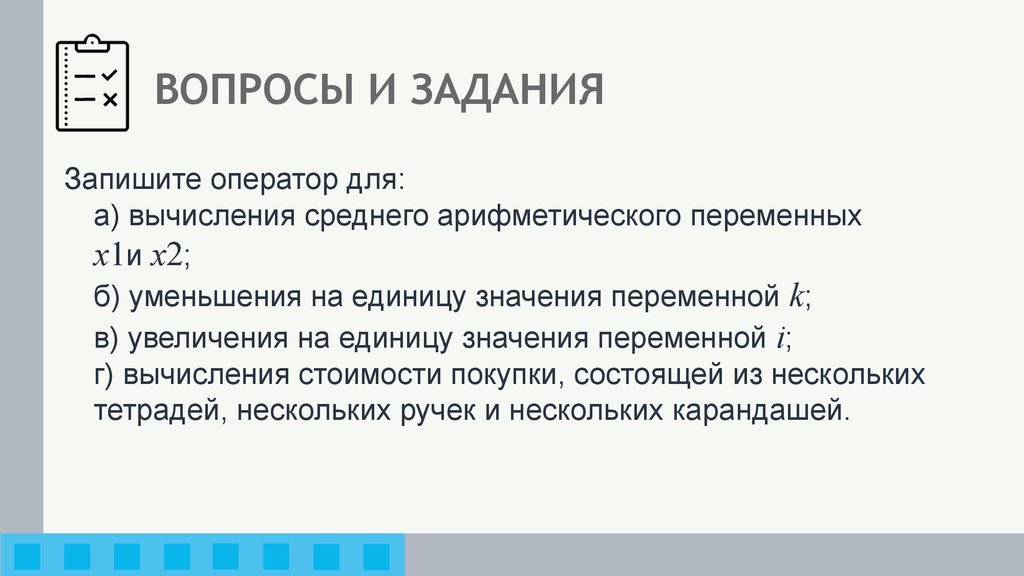 ВОПРОСЫ И ЗАДАНИЯ

Запишите оператор для:

а) вычисления среднего арифметического переменных $x1$ и $x2$;

б) уменьшения на единицу значения переменной $k$;

в) увеличения на единицу значения переменной $i$;

г) вычисления стоимости покупки, состоящей из нескольких тетрадей, нескольких ручек и нескольких карандашей.